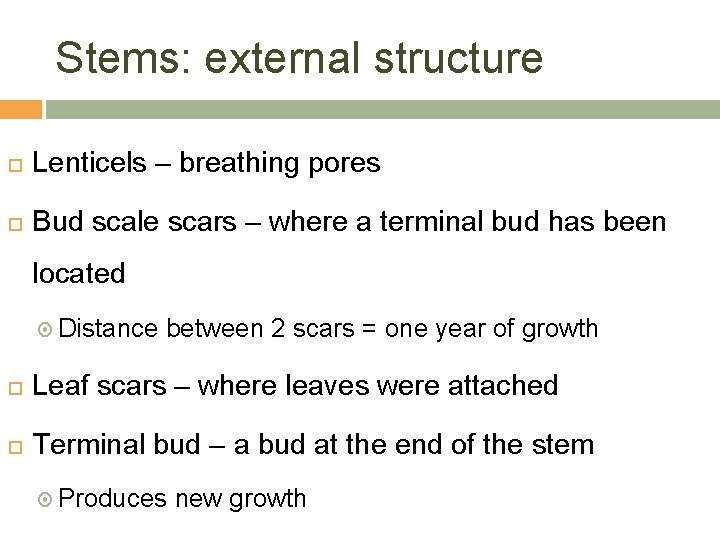 Stems: external structure

Lenticels – breathing pores

Bud scale scars – where a terminal bud has been located

Distance between 2 scars = one year of growth

Leaf scars – where leaves were attached

Terminal bud – a bud at the end of the stem

Produces new growth